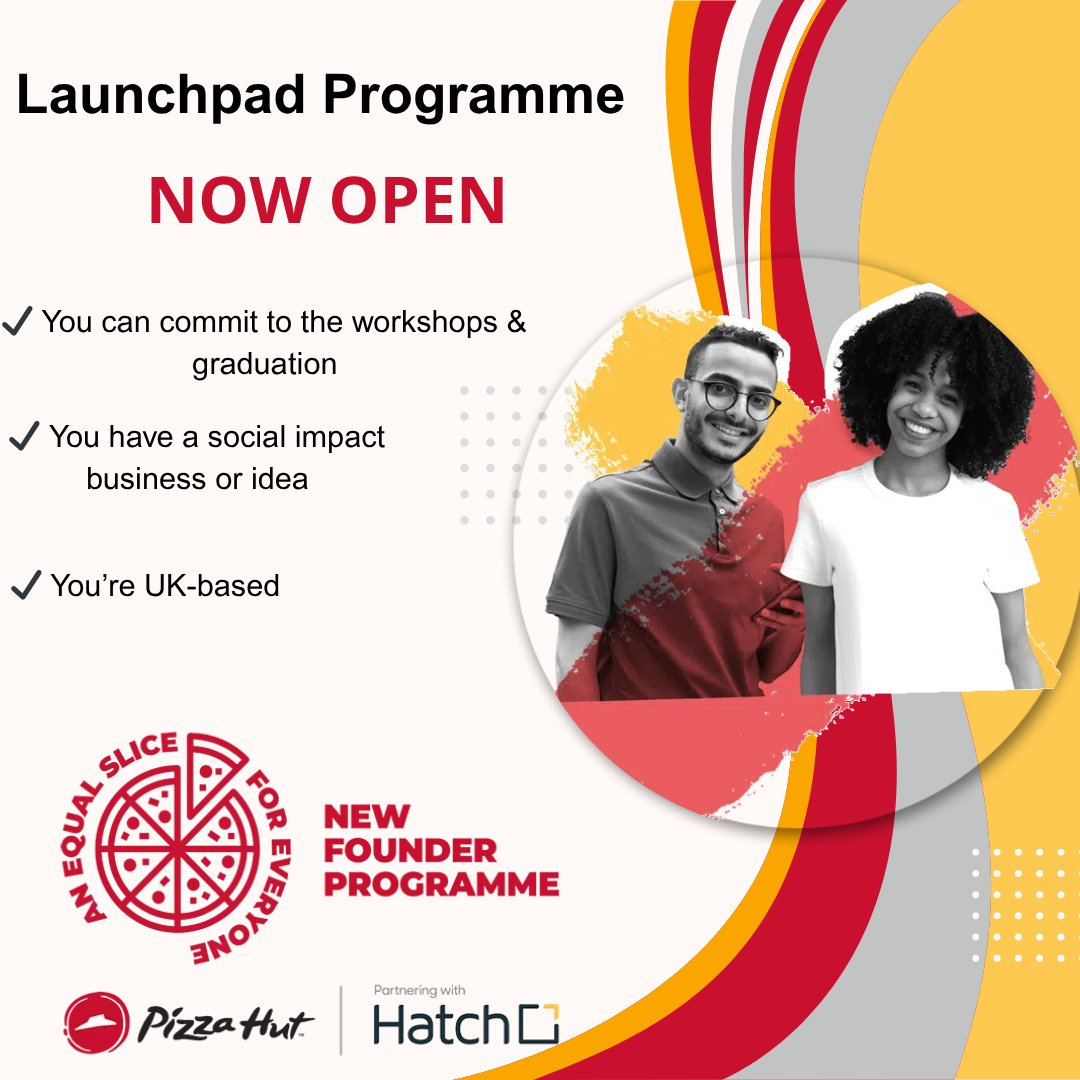 Launchpad Programme

NOW OPEN

✓ You can commit to the workshops & graduation

✓ You have a social impact business or idea

✓ You're UK-based

AN EQUAL SLICE FOR EVERYONE

NEW FOUNDER PROGRAMME

Pizza Hut

Partnering with

Hatch